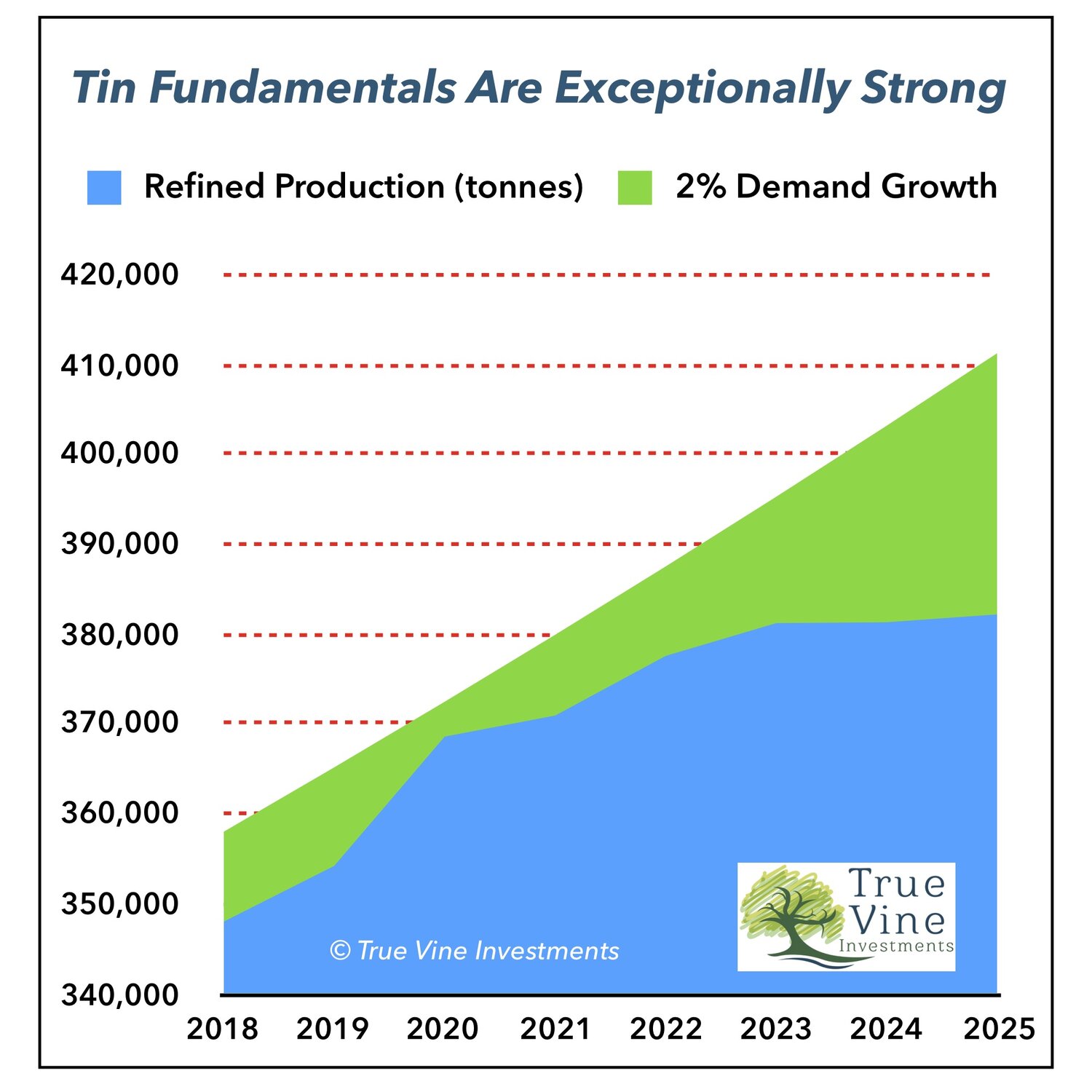 Tin Fundamentals Are Exceptionally Strong

Refined Production (tonnes)
2% Demand Growth

420,000
410,000
400,000
390,000
380,000
370,000
360,000
350,000
340,000

2018
2019
2020
2021
2022
2023
2024
2025

© True Vine Investments

True Vine Investments